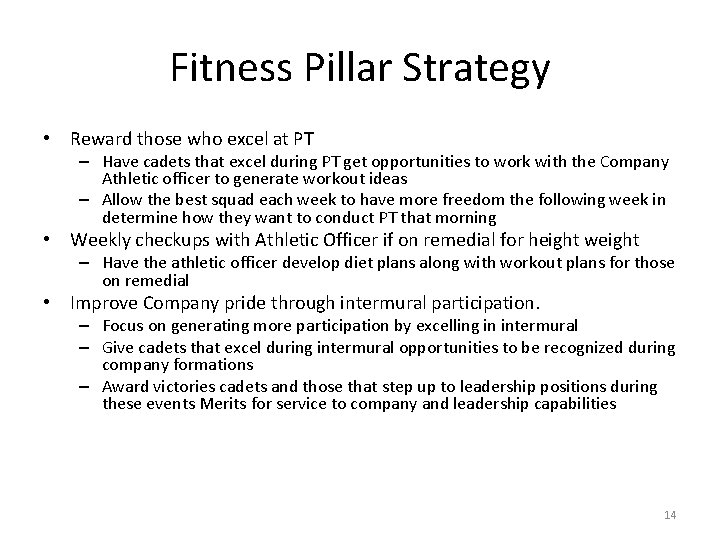 Fitness Pillar Strategy

• Reward those who excel at PT
– Have cadets that excel during PT get opportunities to work with the Company Athletic officer to generate workout ideas
– Allow the best squad each week to have more freedom the following week in determine how they want to conduct PT that morning

• Weekly checkups with Athletic Officer if on remedial for height weight
– Have the athletic officer develop diet plans along with workout plans for those on remedial

• Improve Company pride through intermural participation.
– Focus on generating more participation by excelling in intermural
– Give cadets that excel during intermural opportunities to be recognized during company formations
– Award victories cadets and those that step up to leadership positions during these events Merits for service to company and leadership capabilities

14